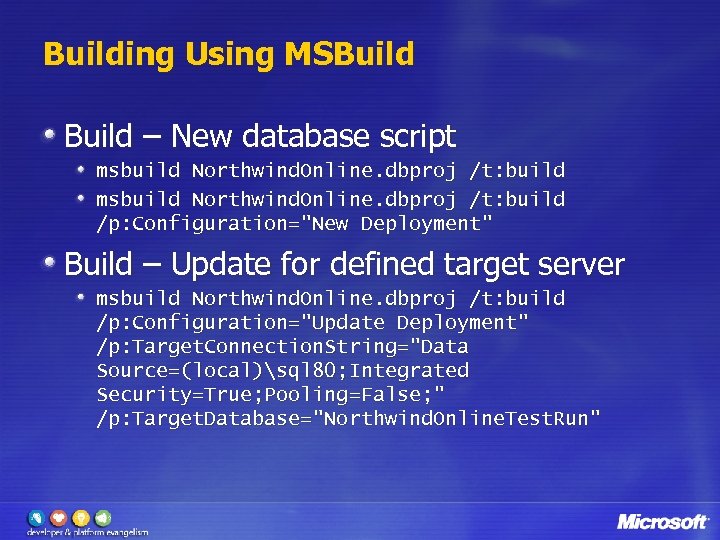 Building Using MSBuild

Build – New database script

msbuild NorthwindOnline.dbproj /t:build

msbuild NorthwindOnline.dbproj /t:build /p:Configuration="New Deployment"

Build – Update for defined target server

msbuild NorthwindOnline.dbproj /t:build /p:Configuration="Update Deployment" /p:TargetConnectionString="Data Source=(local)\sql80;Integrated Security=True;Pooling=False;" /p:TargetDatabase="NorthwindOnlineTestRun"

developer & platform evangelism

Microsoft